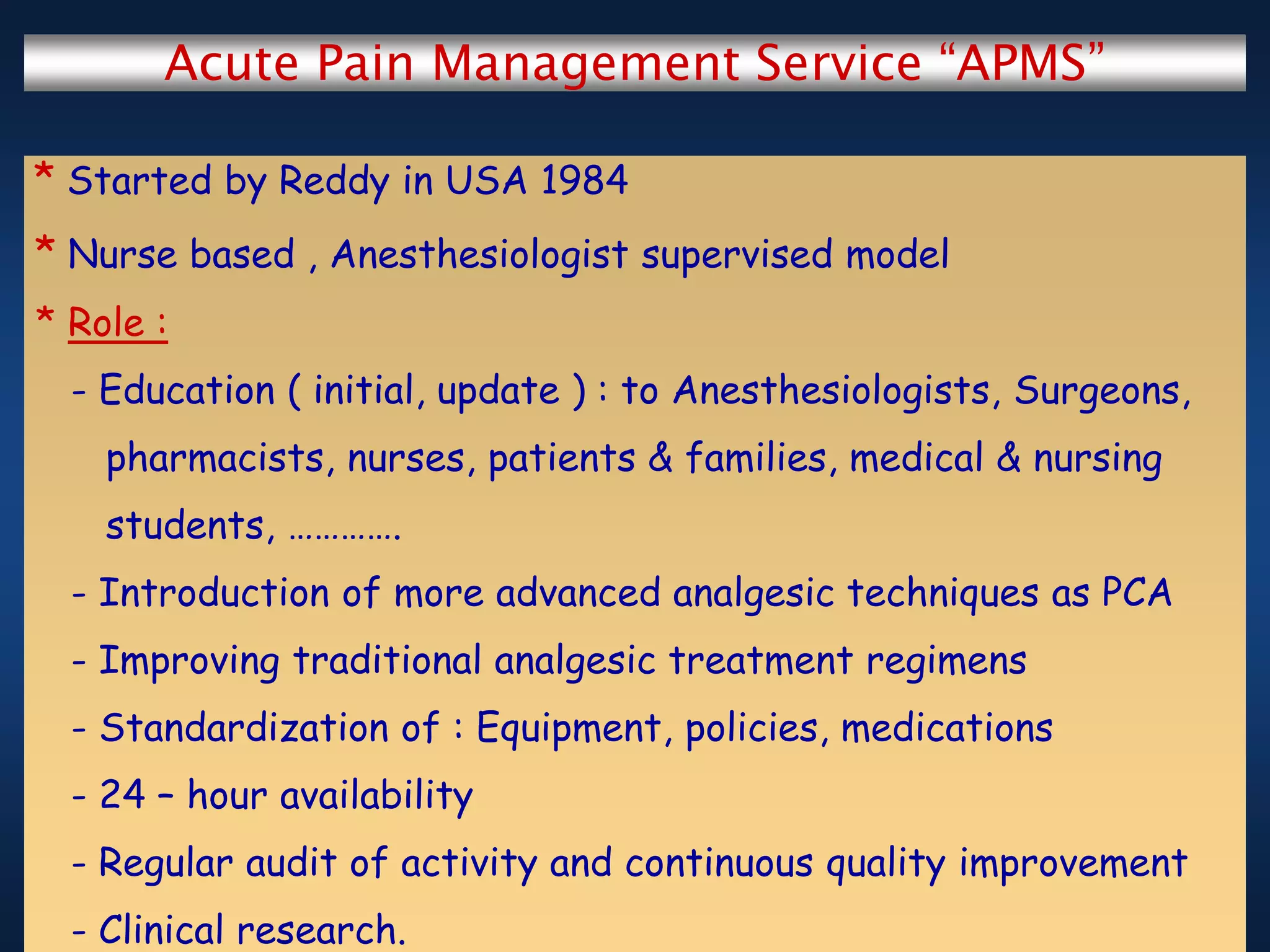 Acute Pain Management Service “APMS”

* Started by Reddy in USA 1984

* Nurse based , Anesthesiologist supervised model

* Role :

- Education ( initial, update ) : to Anesthesiologists, Surgeons, pharmacists, nurses, patients & families, medical & nursing students, ………….

- Introduction of more advanced analgesic techniques as PCA

- Improving traditional analgesic treatment regimens

- Standardization of : Equipment, policies, medications

- 24 – hour availability

- Regular audit of activity and continuous quality improvement

- Clinical research.